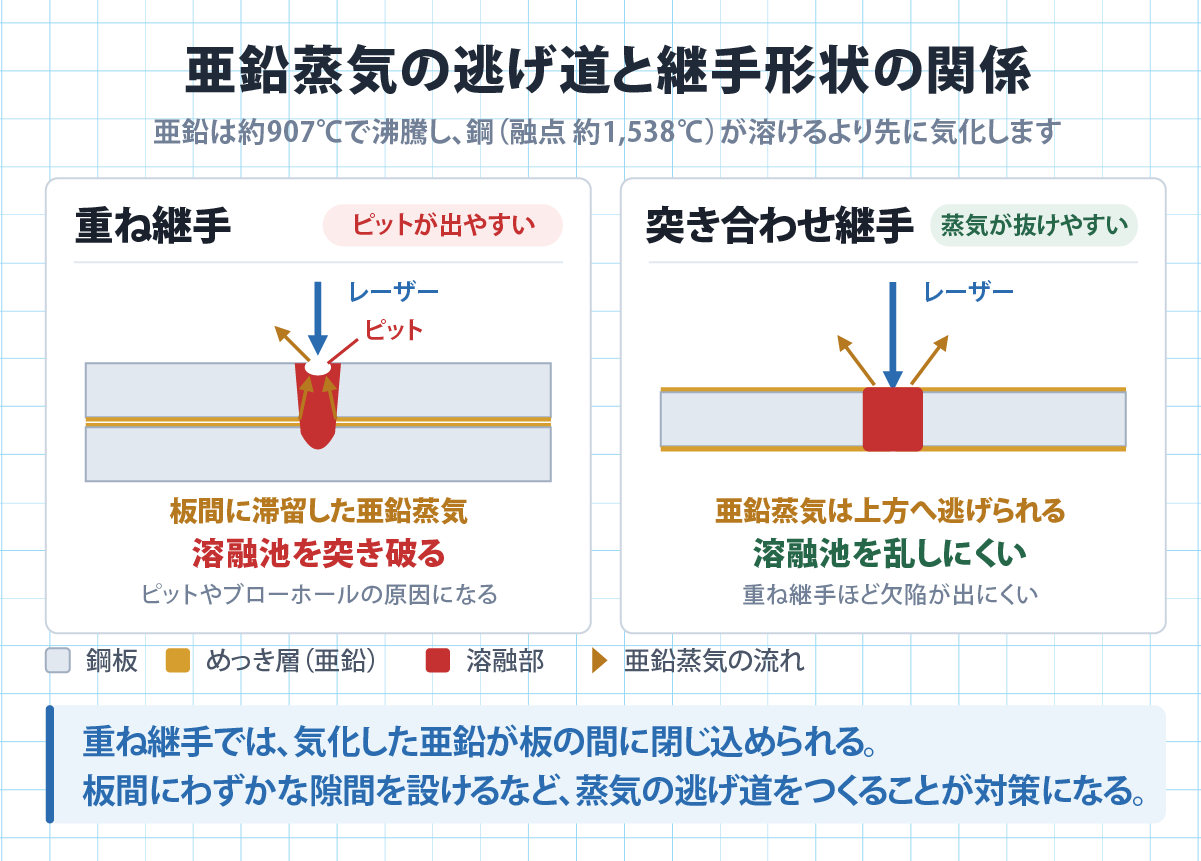 亜鉛蒸気の逃げ道と継手形状の関係

亜鉛は約907℃で沸騰し、鋼（融点 約1,538℃）が溶けるより先に気化します

重ね継手

ピットが出やすい

レーザー

ピット

板間に滞留した亜鉛蒸気

溶融池を突き破る

ピットやブローホールの原因になる

突き合わせ継手

蒸気が抜けやすい

レーザー

亜鉛蒸気は上方へ逃げられる

溶融池を乱しにくい

重ね継手ほど欠陥が出にくい

鋼板　めっき層（亜鉛）　溶融部　亜鉛蒸気の流れ

重ね継手では、気化した亜鉛が板の間に閉じ込められる。
板間にわずかな隙間を設けるなど、蒸気の逃げ道をつくることが対策になる。